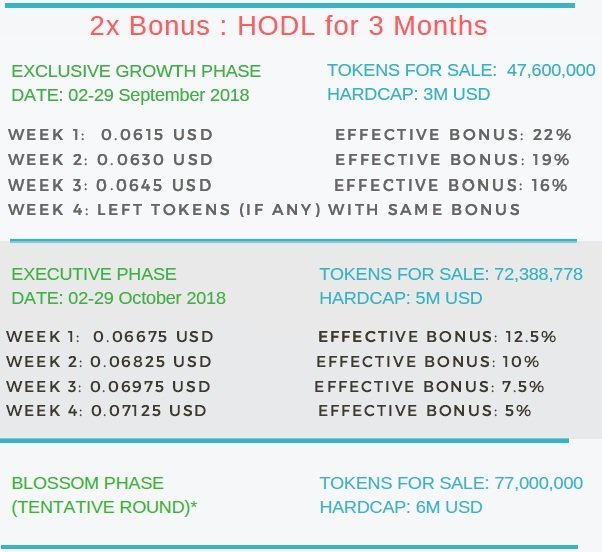 2x Bonus : HODL for 3 Months

EXCLUSIVE GROWTH PHASE
DATE: 02-29 September 2018

TOKENS FOR SALE: 47,600,000
HARDCAP: 3M USD

WEEK 1: 0.0615 USD EFFECTIVE BONUS: 22%
WEEK 2: 0.0630 USD EFFECTIVE BONUS: 19%
WEEK 3: 0.0645 USD EFFECTIVE BONUS: 16%
WEEK 4: LEFT TOKENS (IF ANY) WITH SAME BONUS

EXECUTIVE PHASE
DATE: 02-29 October 2018

TOKENS FOR SALE: 72,388,778
HARDCAP: 5M USD

WEEK 1: 0.06675 USD EFFECTIVE BONUS: 12.5%
WEEK 2: 0.06825 USD EFFECTIVE BONUS: 10%
WEEK 3: 0.06975 USD EFFECTIVE BONUS: 7.5%
WEEK 4: 0.07125 USD EFFECTIVE BONUS: 5%

BLOSSOM PHASE
(TENTATIVE ROUND)*

TOKENS FOR SALE: 77,000,000
HARDCAP: 6M USD